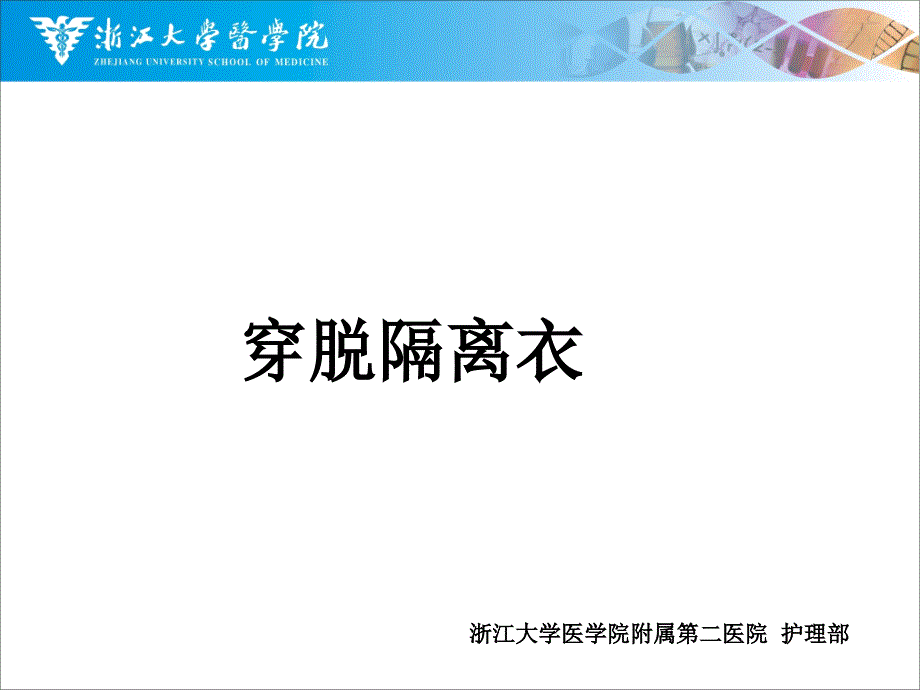 浙江大學醫學院
ZHEJIANG UNIVERSITY SCHOOL OF MEDICINE

穿脱隔离衣

浙江大学医学院附属第二医院 护理部